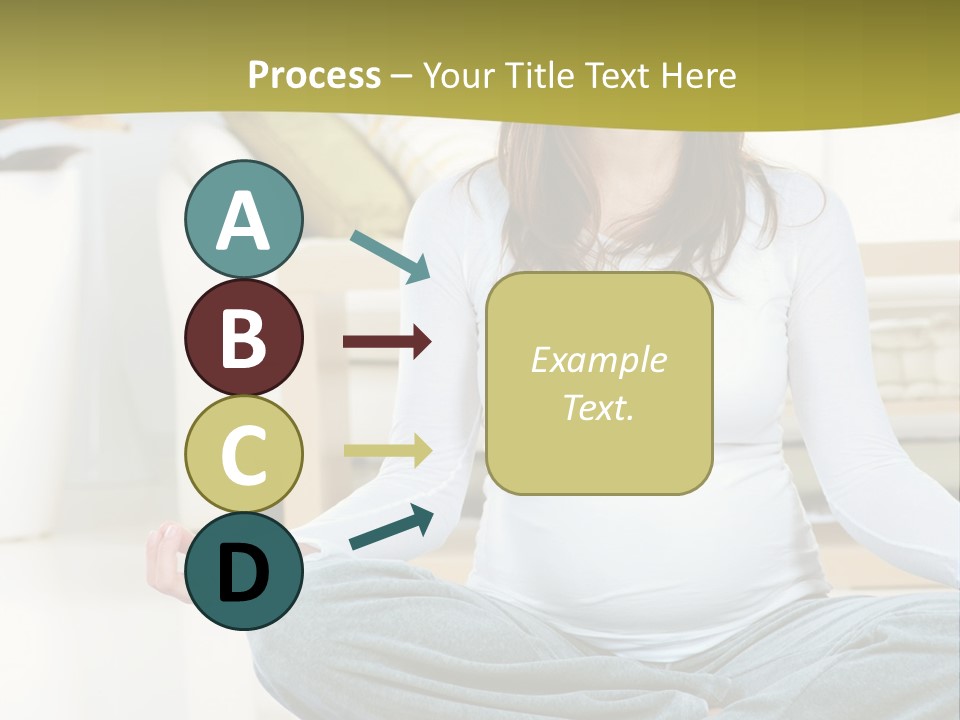 Process – Your Title Text Here

A

B

C

D

Example Text.